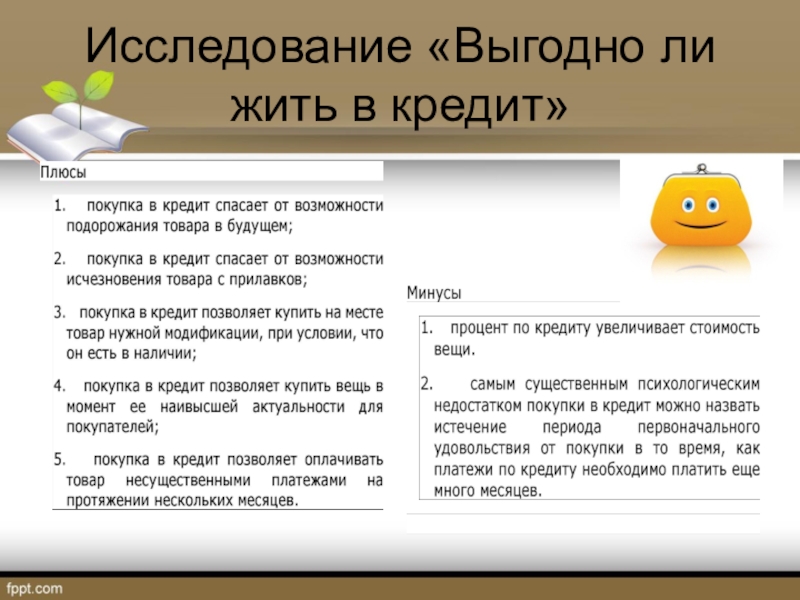 Исследование «Выгодно ли жить в кредит»

Плюсы

1. покупка в кредит спасает от возможности подорожания товара в будущем;

2. покупка в кредит спасает от возможности исчезновения товара с прилавков;

3. покупка в кредит позволяет купить на месте товар нужной модификации, при условии, что он есть в наличии;

4. покупка в кредит позволяет купить вещь в момент ее наивысшей актуальности для покупателей;

5. покупка в кредит позволяет оплачивать товар несущественными платежами на протяжении нескольких месяцев.

Минусы

1. процент по кредиту увеличивает стоимость вещи.

2. самым существенным психологическим недостатком покупки в кредит можно назвать истечение периода первоначального удовольствия от покупки в то время, как платежи по кредиту необходимо платить еще много месяцев.

fppt.com